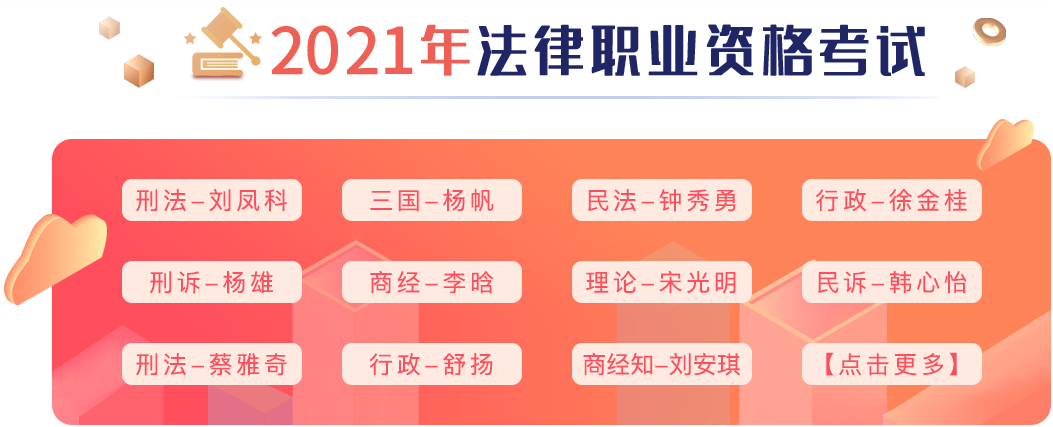 2021年法律职业资格考试

刑法–刘凤科

三国–杨帆

民法–钟秀勇

行政–徐金桂

刑诉–杨雄

商经–李晗

理论–宋光明

民诉–韩心怡

刑法–蔡雅奇

行政–舒扬

商经知–刘安琪

【点击更多】